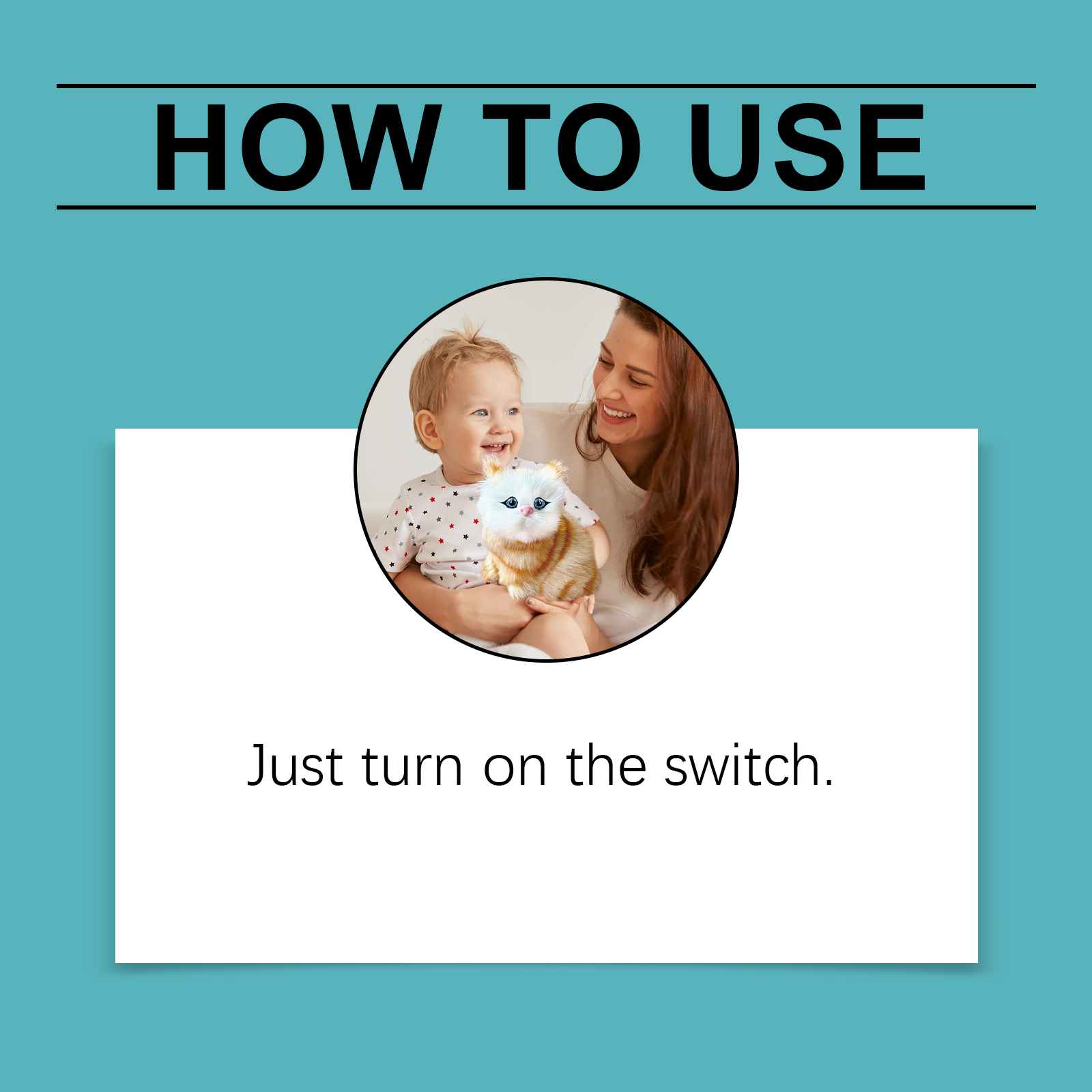 HOW TO USE

Just turn on the switch.